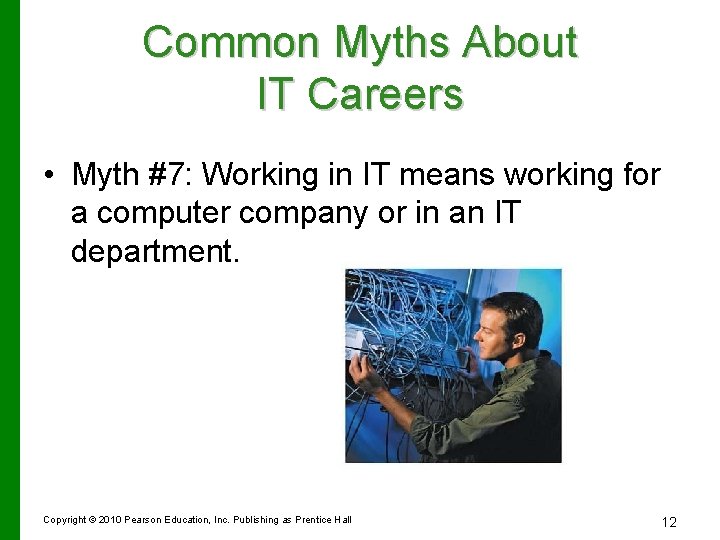 Common Myths About IT Careers

• Myth #7: Working in IT means working for a computer company or in an IT department.

Copyright © 2010 Pearson Education, Inc. Publishing as Prentice Hall

12